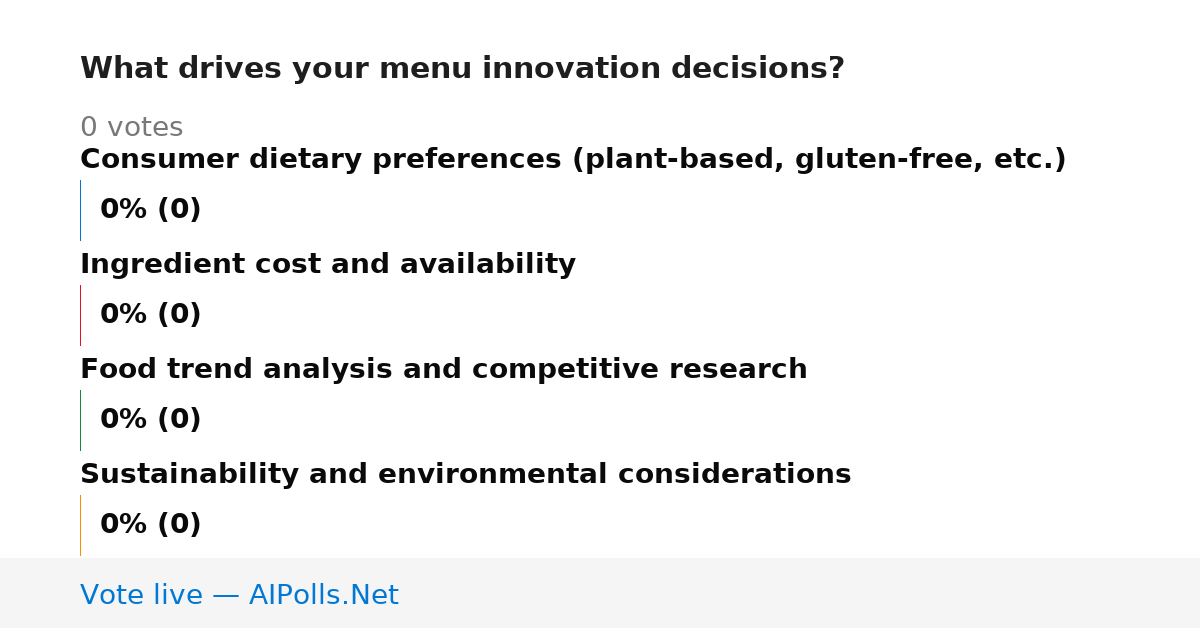 What drives your menu innovation decisions?

0 votes

Consumer dietary preferences (plant-based, gluten-free, etc.)

0% (0)

Ingredient cost and availability

0% (0)

Food trend analysis and competitive research

0% (0)

Sustainability and environmental considerations

0% (0)

Vote live — AIPolls.Net